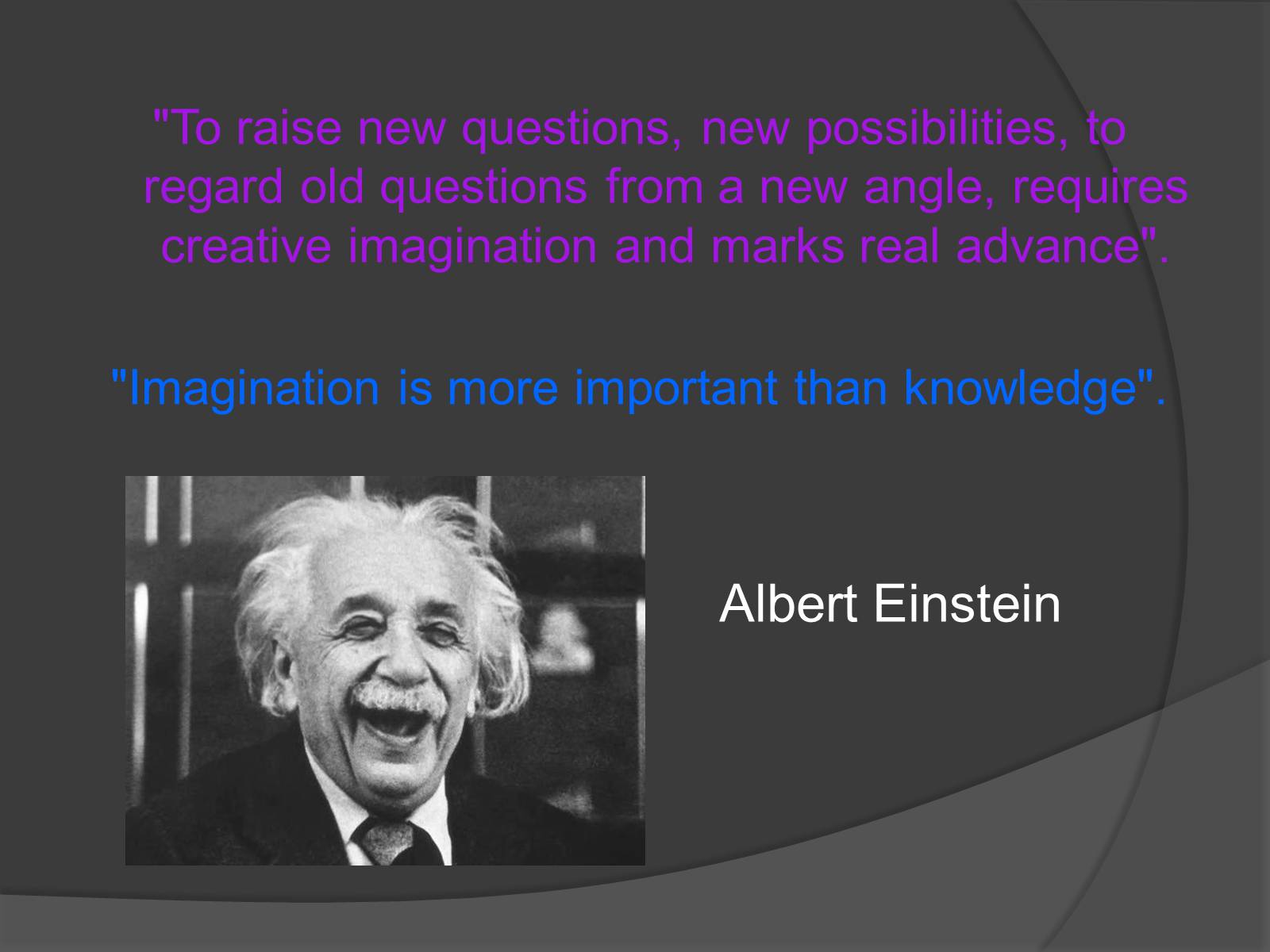 "To raise new questions, new possibilities, to regard old questions from a new angle, requires creative imagination and marks real advance".

"Imagination is more important than knowledge".

Albert Einstein